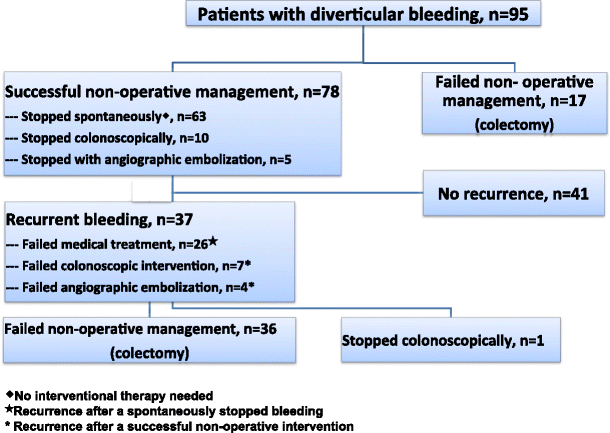 Patients with diverticular bleeding, n=95

Successful non-operative management, n=78
--- Stopped spontaneously◆, n=63
--- Stopped colonoscopically, n=10
--- Stopped with angiographic embolization, n=5

Failed non- operative management, n=17
(colectomy)

No recurrence, n=41

Recurrent bleeding, n=37
--- Failed medical treatment, n=26★
--- Failed colonoscopic intervention, n=7*
--- Failed angiographic embolization, n=4*

Failed non-operative management, n=36
(colectomy)

Stopped colonoscopically, n=1

◆No interventional therapy needed
★Recurrence after a spontaneously stopped bleeding
* Recurrence after a successful non-operative intervention